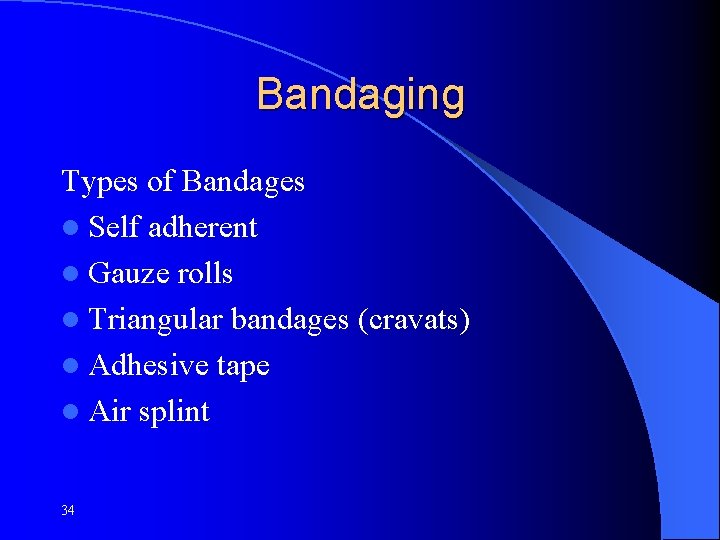 Bandaging

Types of Bandages

- Self adherent
- Gauze rolls
- Triangular bandages (cravats)
- Adhesive tape
- Air splint

34